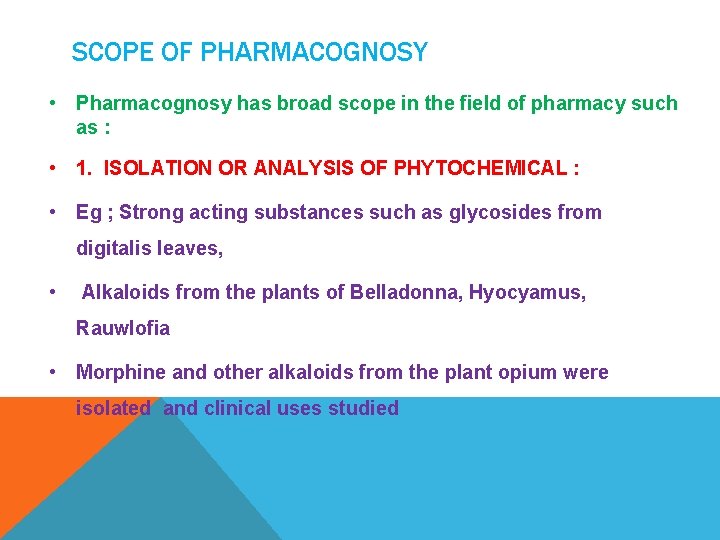 SCOPE OF PHARMACOGNOSY

• Pharmacognosy has broad scope in the field of pharmacy such as :

• 1. ISOLATION OR ANALYSIS OF PHYTOCHEMICAL :

• Eg ; Strong acting substances such as glycosides from digitalis leaves,

• Alkaloids from the plants of Belladonna, Hyocyamus, Rauwlofia

• Morphine and other alkaloids from the plant opium were isolated and clinical uses studied